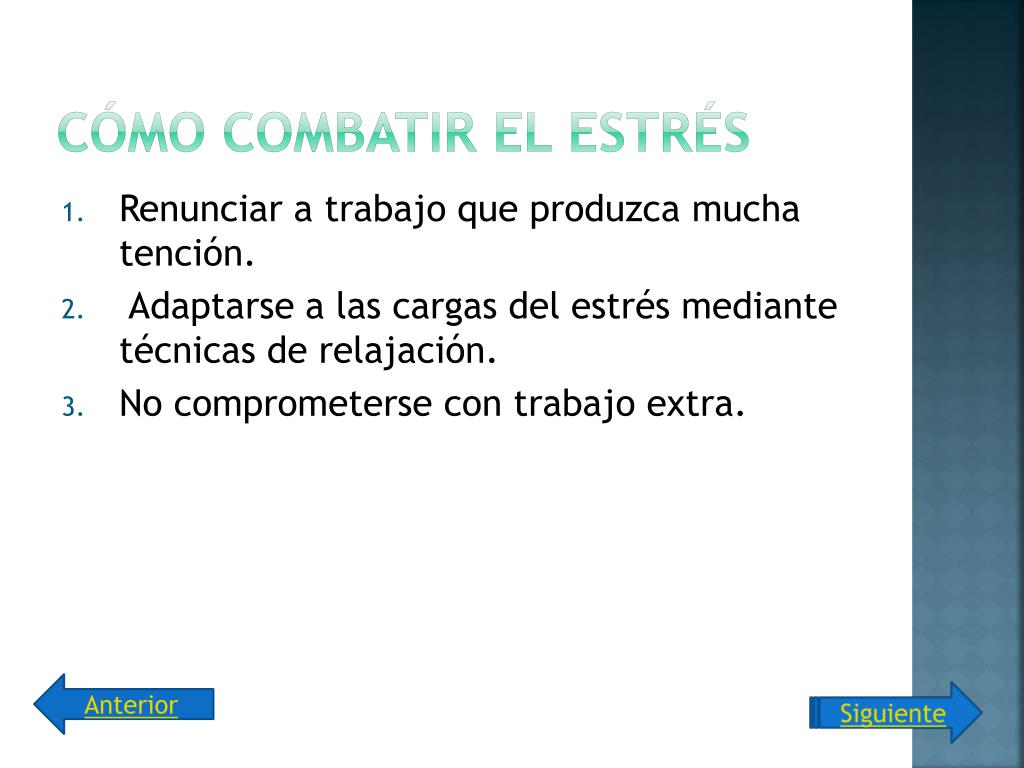 CÓMO COMBATIR EL ESTRÉS

1. Renunciar a trabajo que produzca mucha tención.
2. Adaptarse a las cargas del estrés mediante técnicas de relajación.
3. No comprometerse con trabajo extra.

Anterior

Siguiente